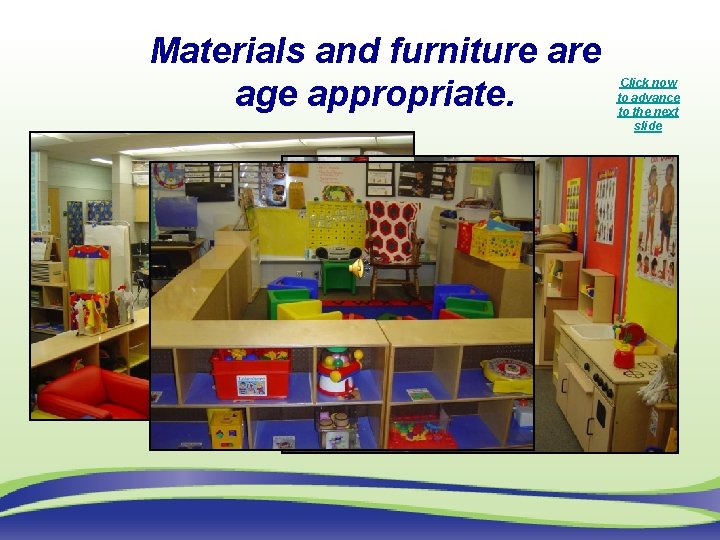 Materials and furniture are age appropriate.

Click now to advance to the next slide